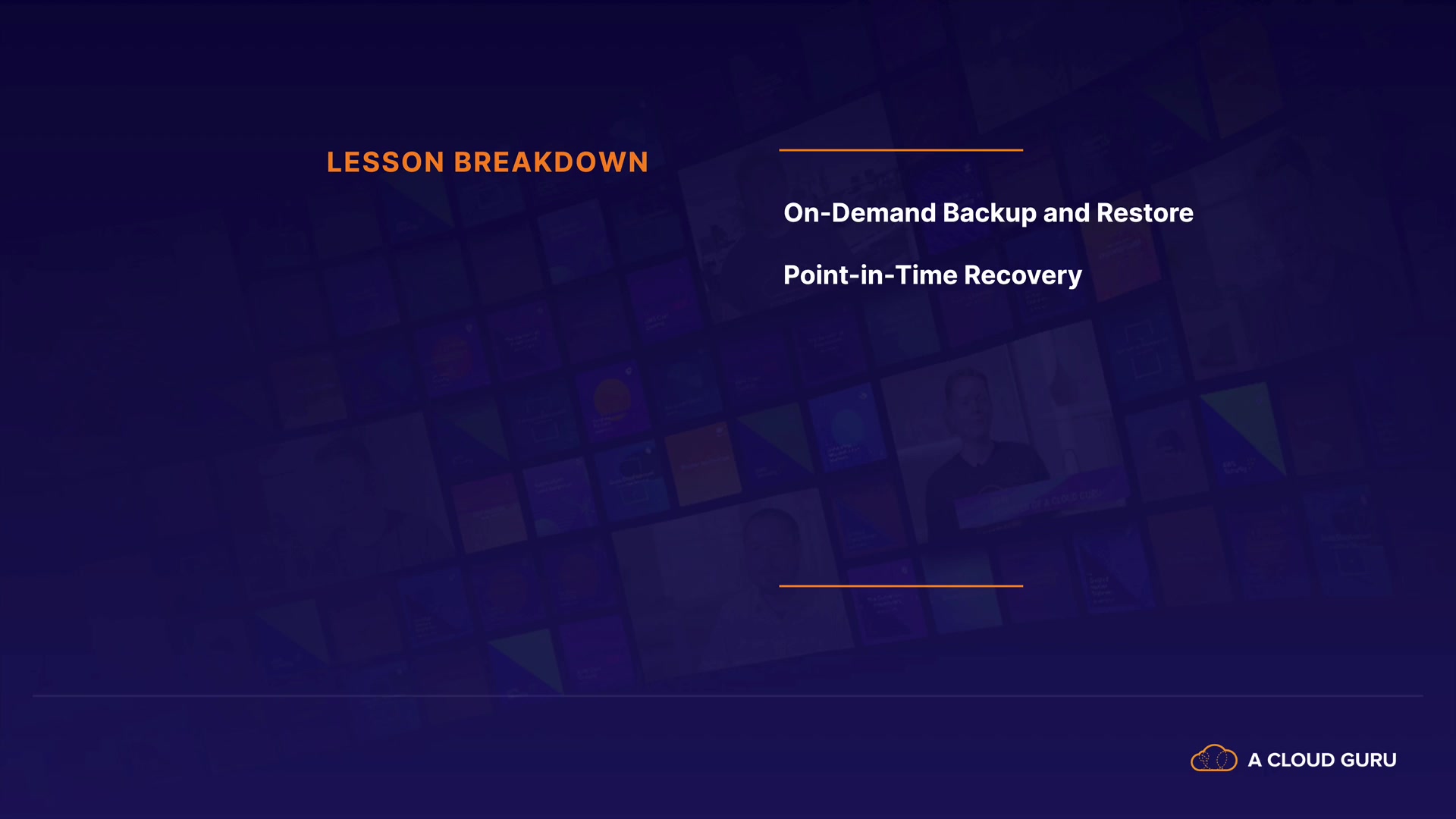 LESSON BREAKDOWN

On-Demand Backup and Restore

Point-in-Time Recovery

A CLOUD GURU